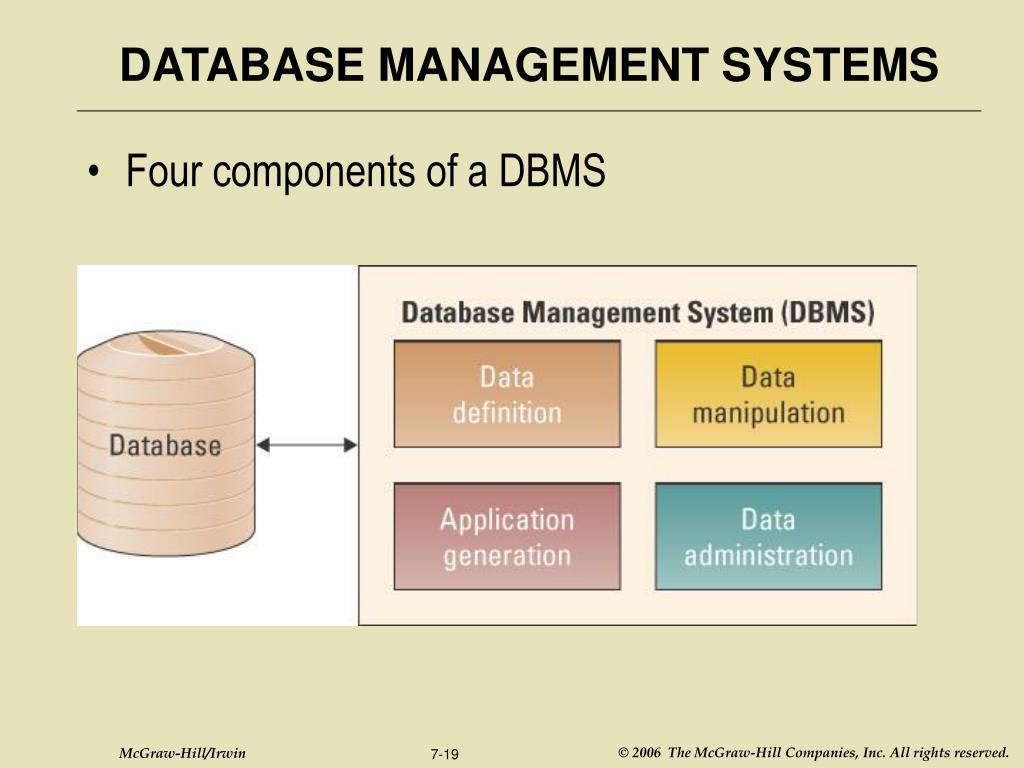 DATABASE MANAGEMENT SYSTEMS

• Four components of a DBMS

Database

Database Management System (DBMS)

Data definition

Data manipulation

Application generation

Data administration

McGraw-Hill/Irwin

7-19

© 2006 The McGraw-Hill Companies, Inc. All rights reserved.